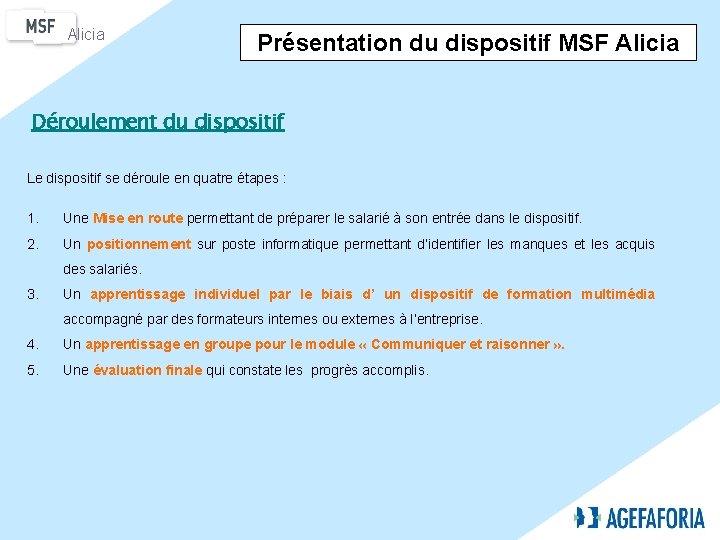 MSF Alicia

Présentation du dispositif MSF Alicia

Déroulement du dispositif

Le dispositif se déroule en quatre étapes :

1. Une Mise en route permettant de préparer le salarié à son entrée dans le dispositif.
2. Un positionnement sur poste informatique permettant d'identifier les manques et les acquis des salariés.
3. Un apprentissage individuel par le biais d' un dispositif de formation multimédia accompagné par des formateurs internes ou externes à l'entreprise.
4. Un apprentissage en groupe pour le module « Communiquer et raisonner ».
5. Une évaluation finale qui constate les progrès accomplis.

AGEFAFORIA